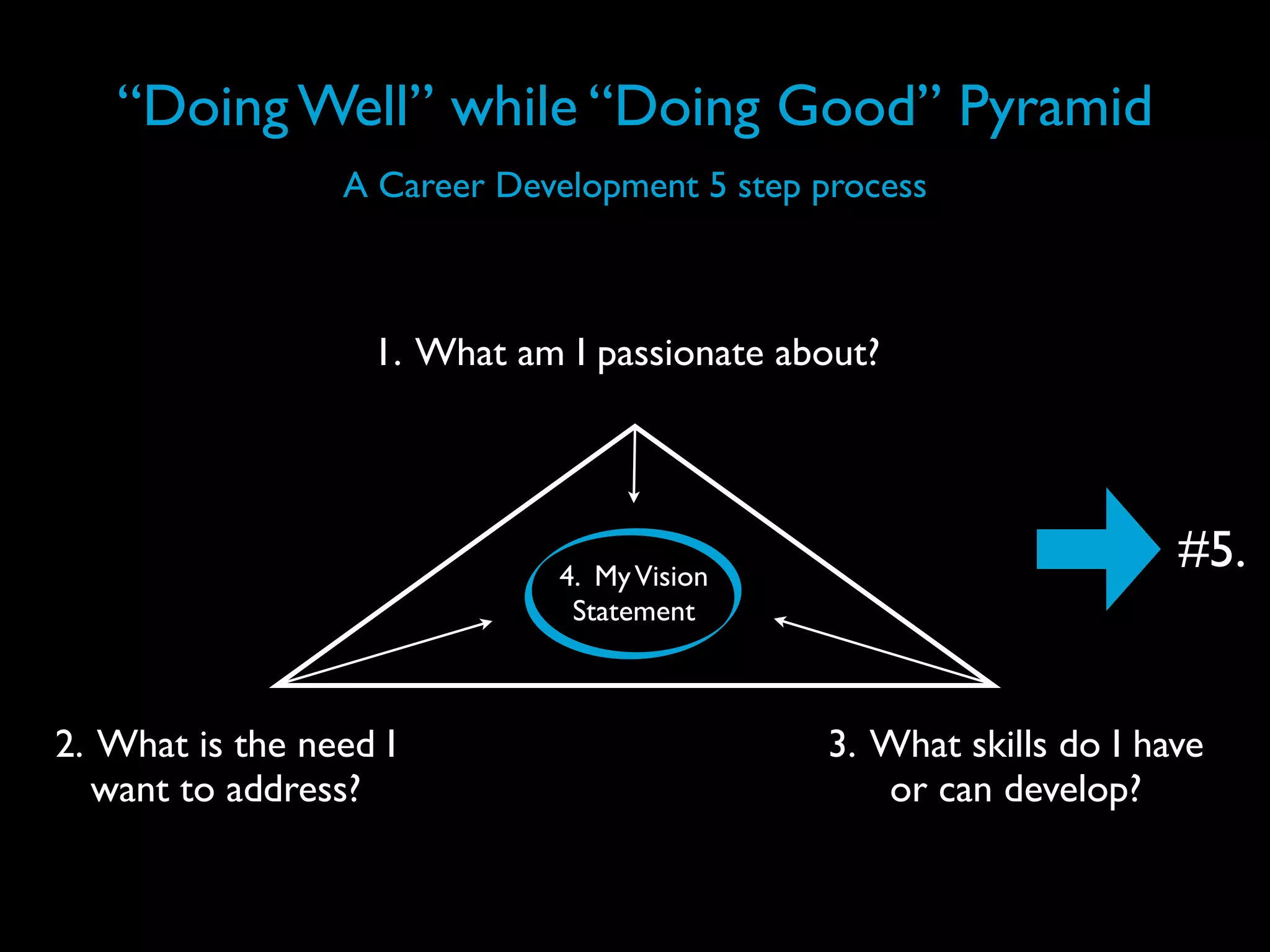 “Doing Well” while “Doing Good” Pyramid

A Career Development 5 step process

1. What am I passionate about?

4. My Vision Statement

#5.

2. What is the need I want to address?

3. What skills do I have or can develop?